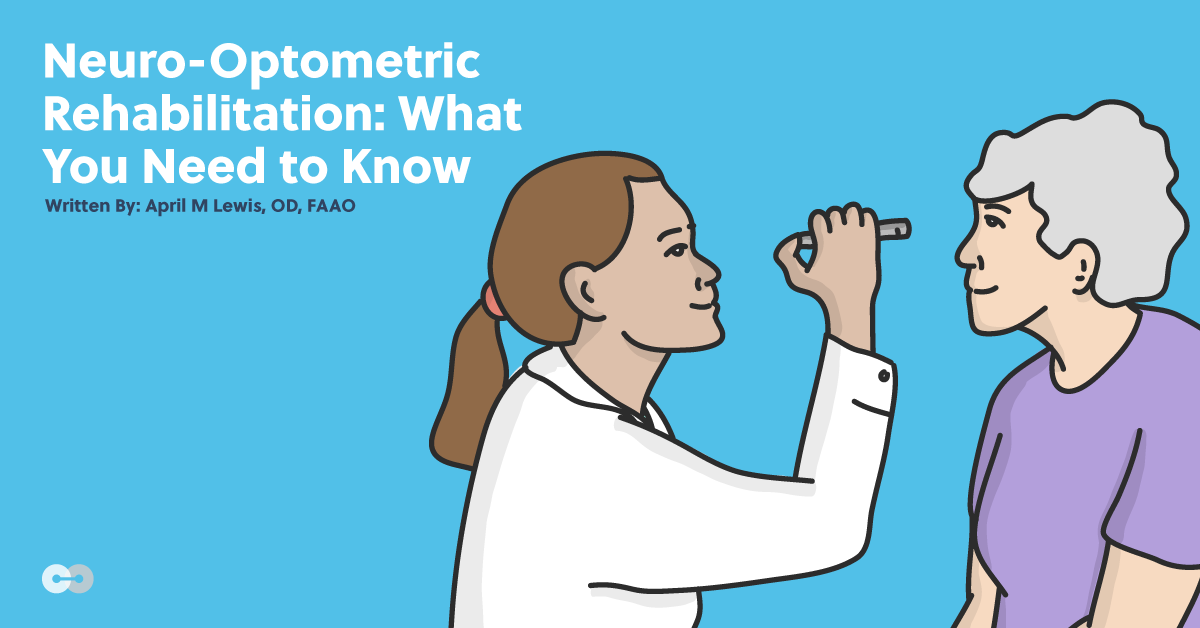 Neuro-Optometric Rehabilitation: What You Need to Know

Written By: April M Lewis, OD, FAAO